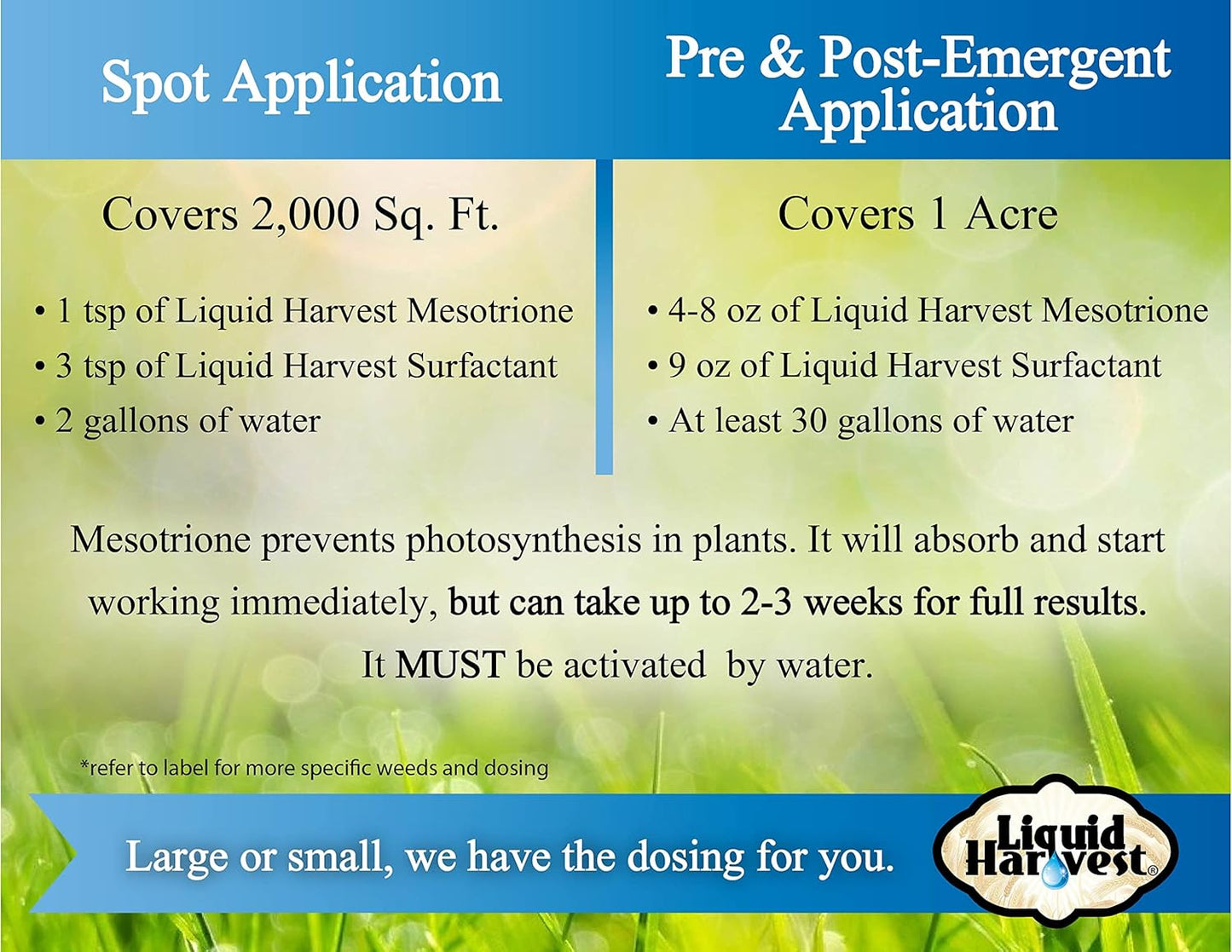 Spot Application

Covers 2,000 Sq. Ft.

• 1 tsp of Liquid Harvest Mesotrione
• 3 tsp of Liquid Harvest Surfactant
• 2 gallons of water

Pre & Post-Emergent Application

Covers 1 Acre

• 4-8 oz of Liquid Harvest Mesotrione
• 9 oz of Liquid Harvest Surfactant
• At least 30 gallons of water

Mesotrione prevents photosynthesis in plants. It will absorb and start working immediately, but can take up to 2-3 weeks for full results. It MUST be activated by water.

*refer to label for more specific weeds and dosing

Large or small, we have the dosing for you.

Liquid Harvest®